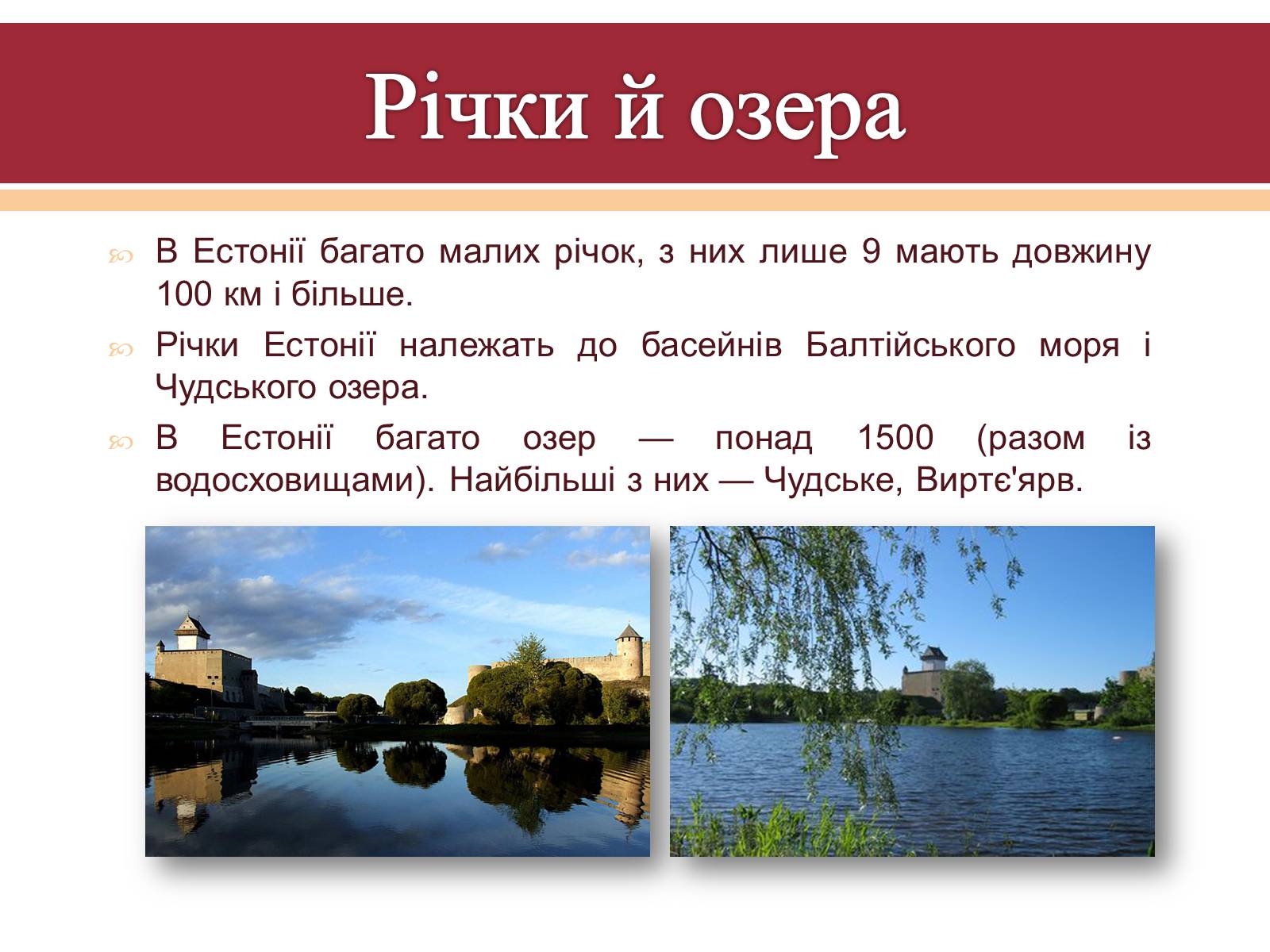 Річки й озера

В Естонії багато малих річок, з них лише 9 мають довжину 100 км і більше.

Річки Естонії належать до басейнів Балтійського моря і Чудського озера.

В Естонії багато озер — понад 1500 (разом із водосховищами). Найбільші з них — Чудське, Виртє'ярв.